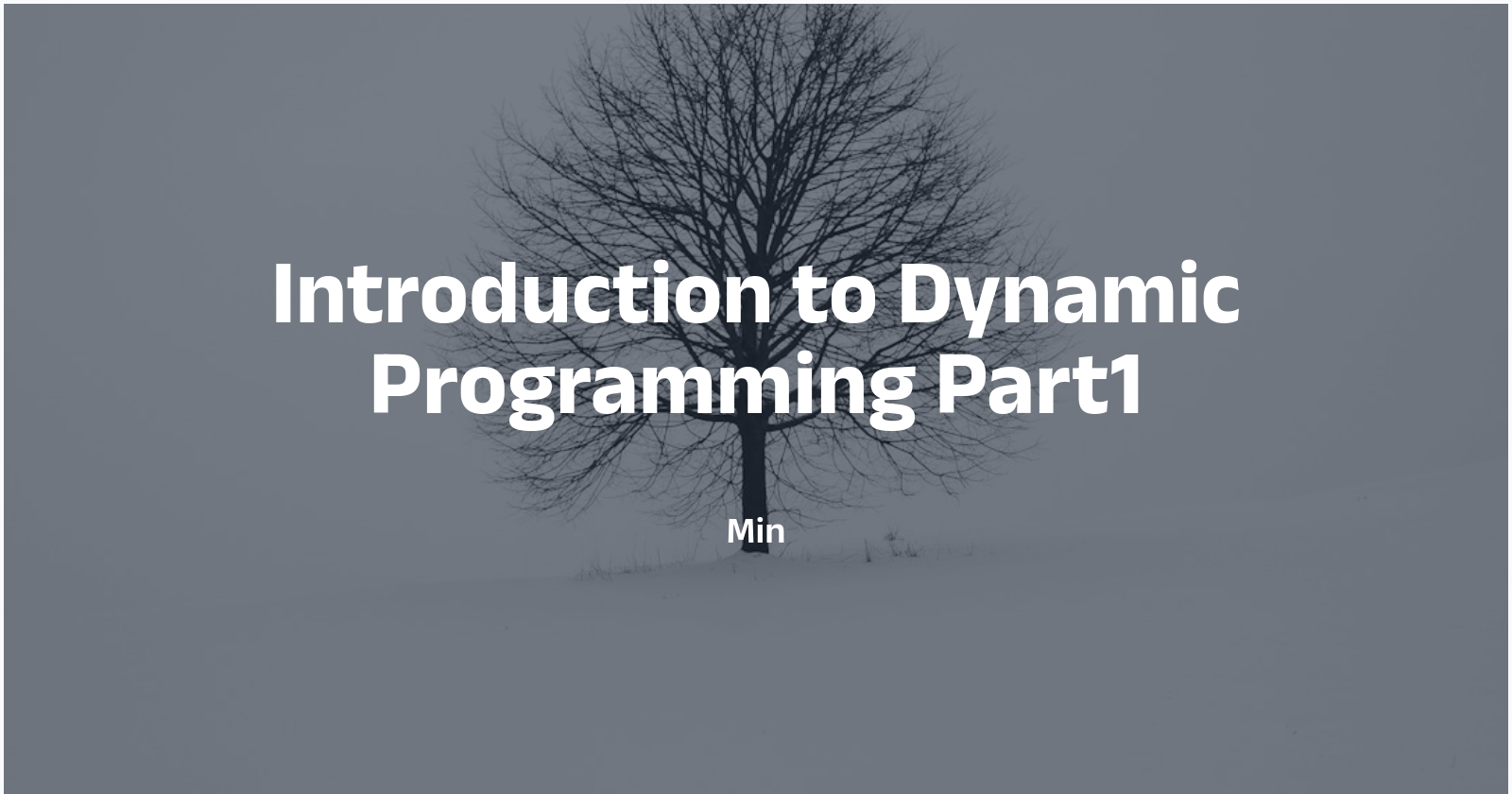 Introduction to Dynamic Programming Part1

Min